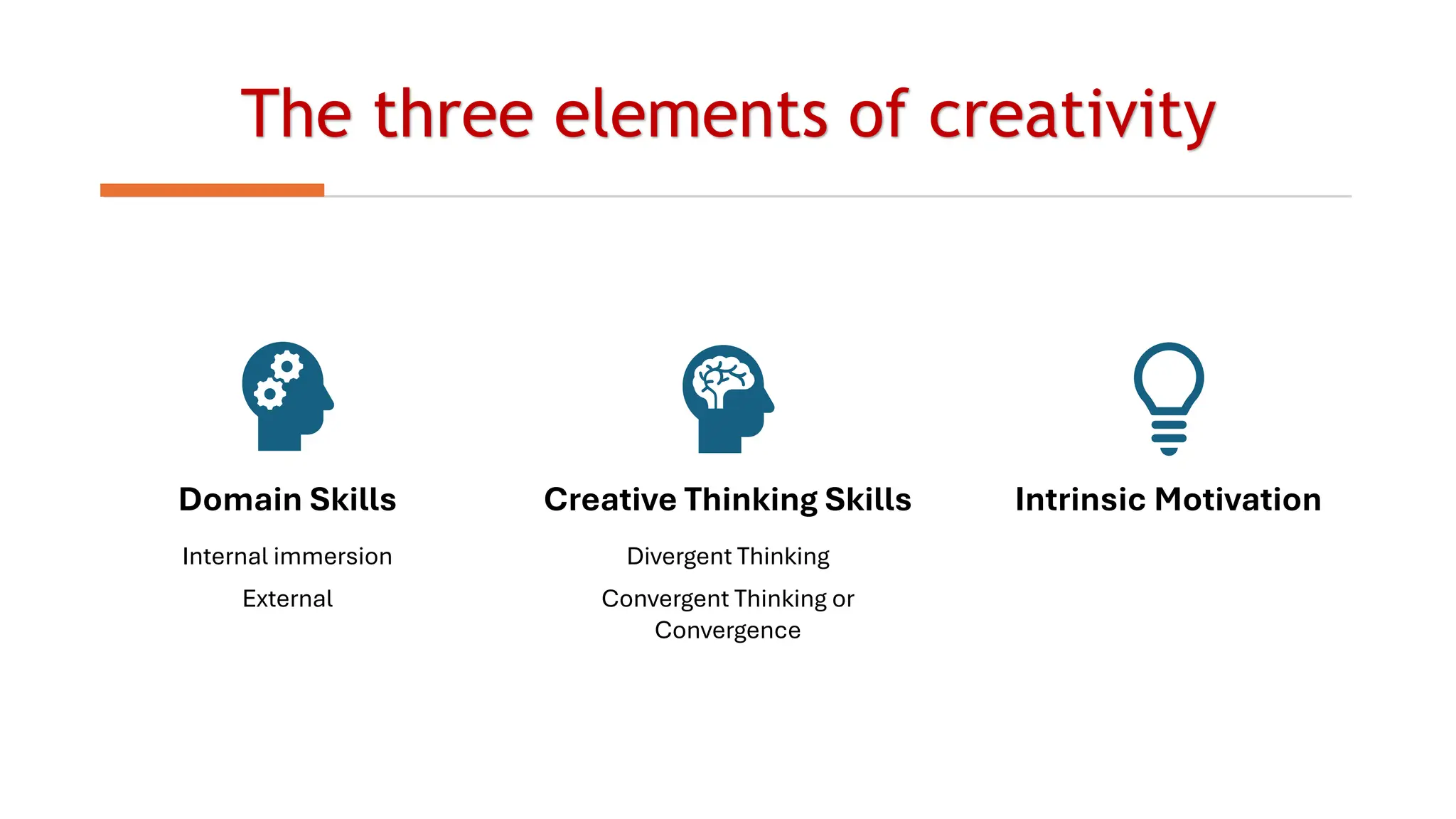 The three elements of creativity

Domain Skills

Internal immersion

External

Creative Thinking Skills

Divergent Thinking

Convergent Thinking or Convergence

Intrinsic Motivation